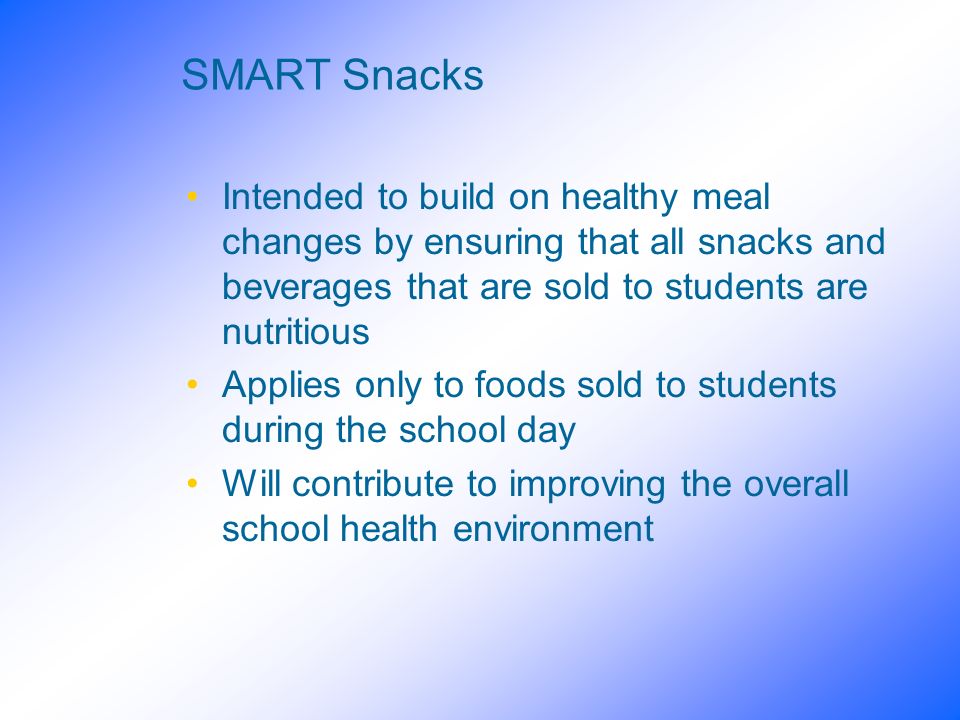 SMART Snacks

• Intended to build on healthy meal changes by ensuring that all snacks and beverages that are sold to students are nutritious
• Applies only to foods sold to students during the school day
• Will contribute to improving the overall school health environment